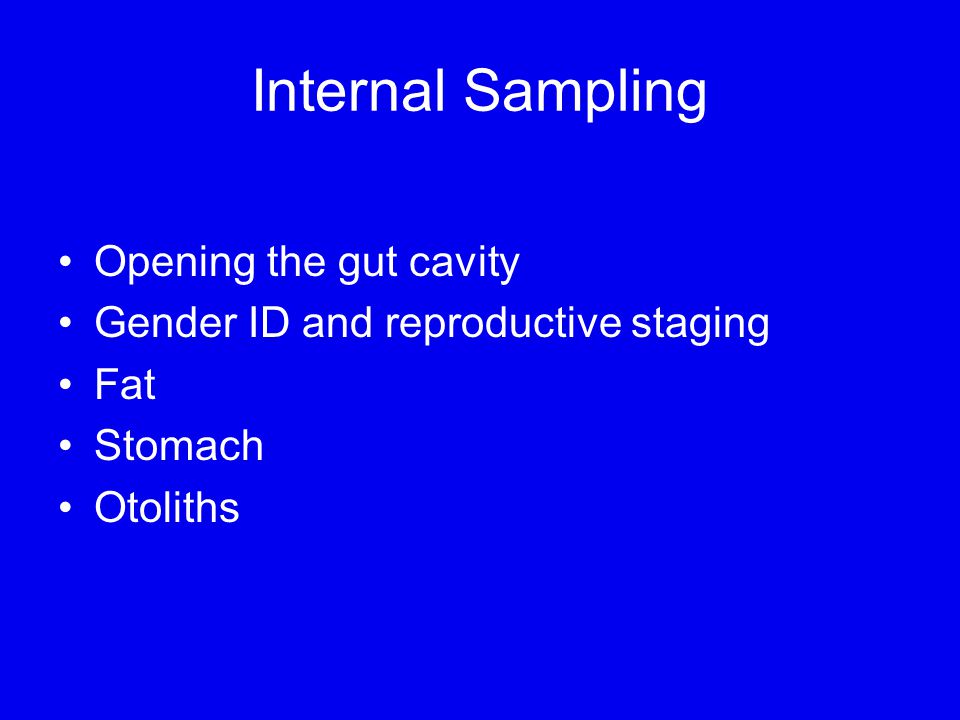 Internal Sampling

• Opening the gut cavity
• Gender ID and reproductive staging
• Fat
• Stomach
• Otoliths